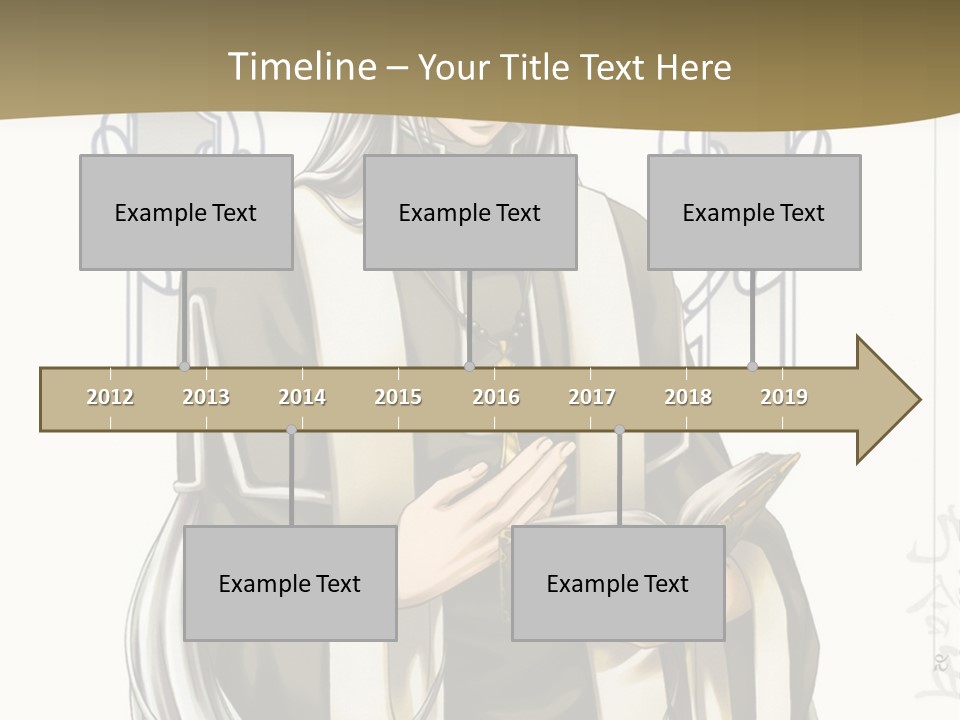 Timeline – Your Title Text Here

Example Text

Example Text

Example Text

2012 2013 2014 2015 2016 2017 2018 2019

Example Text

Example Text